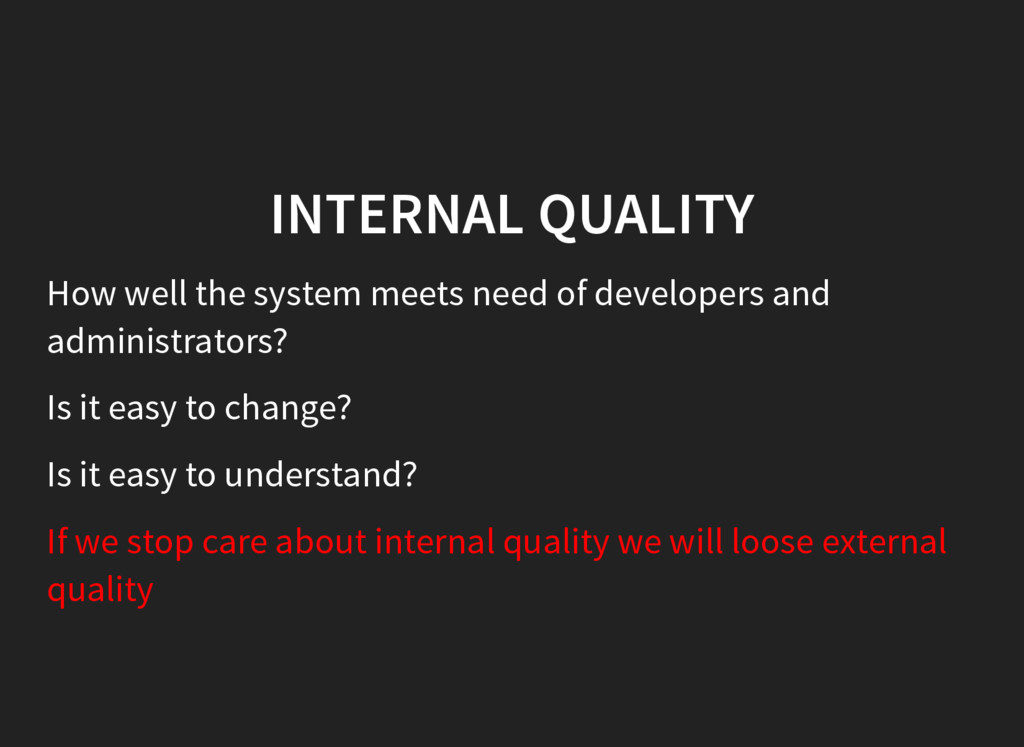 INTERNAL QUALITY

How well the system meets need of developers and administrators?

Is it easy to change?

Is it easy to understand?

If we stop care about internal quality we will loose external quality